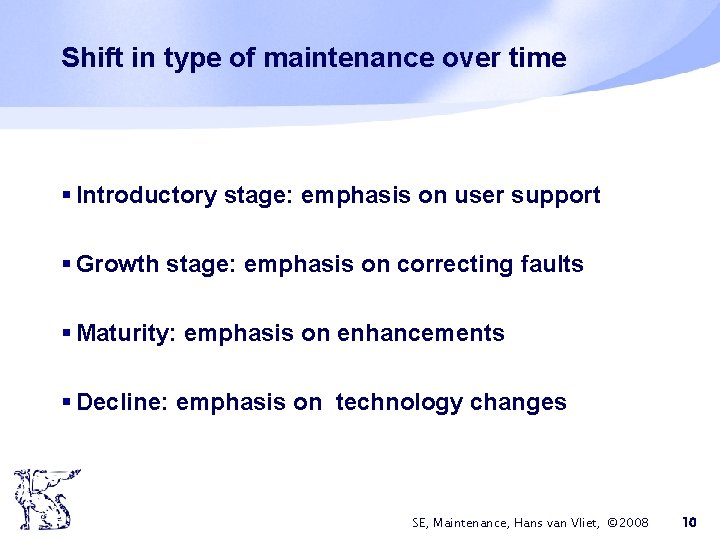 Shift in type of maintenance over time

▪ Introductory stage: emphasis on user support

▪ Growth stage: emphasis on correcting faults

▪ Maturity: emphasis on enhancements

▪ Decline: emphasis on technology changes

SE, Maintenance, Hans van Vliet, ©2008 10